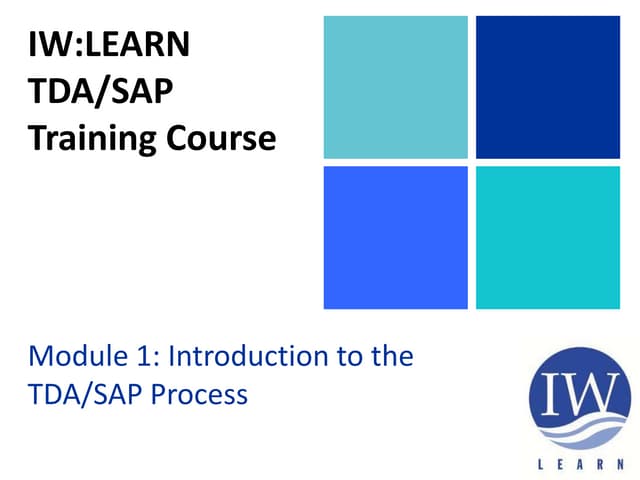 IW:LEARN
TDA/SAP
Training Course

Module 1: Introduction to the TDA/SAP Process

IW
LEARN